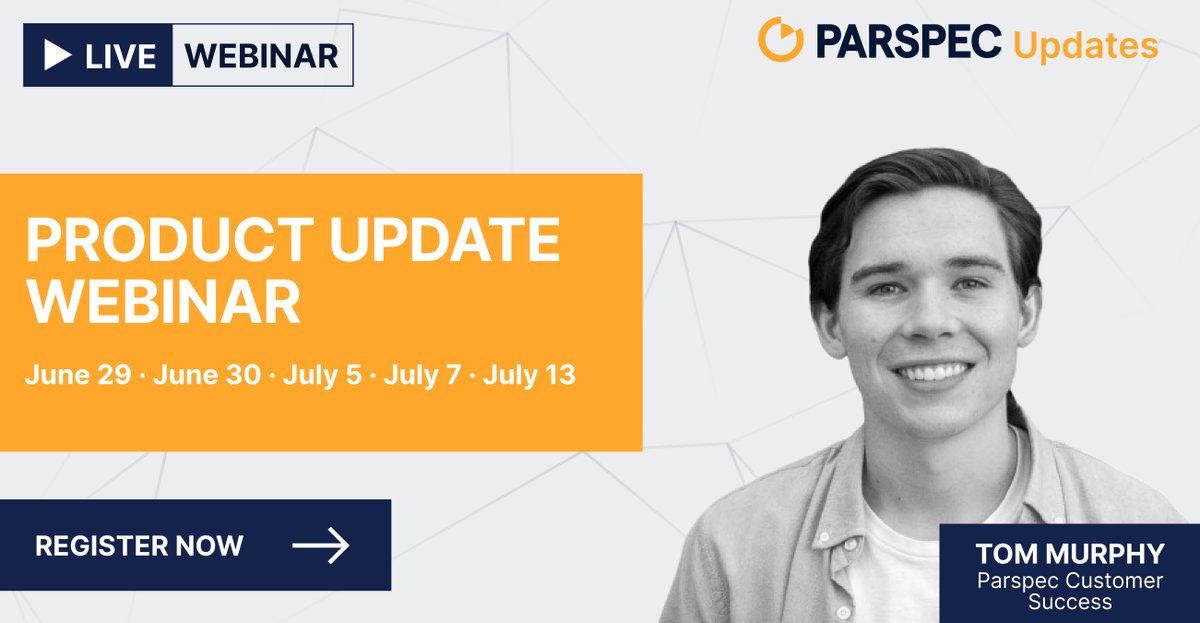 LIVE WEBINAR

PARSPEC Updates

PRODUCT UPDATE WEBINAR

June 29 · June 30 · July 5 · July 7 · July 13

REGISTER NOW

TOM MURPHY
Parspec Customer Success